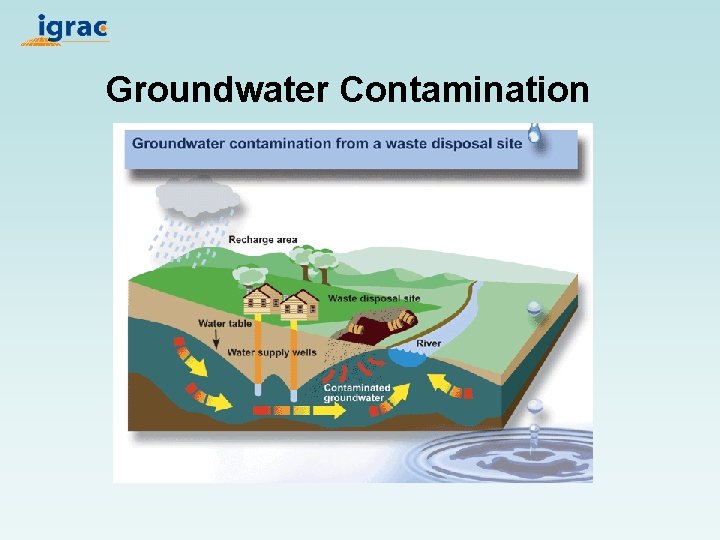 igrac

Groundwater Contamination

Groundwater contamination from a waste disposal site

Recharge area

Waste disposal site

Water table

Water supply wells

River

Contaminated groundwater